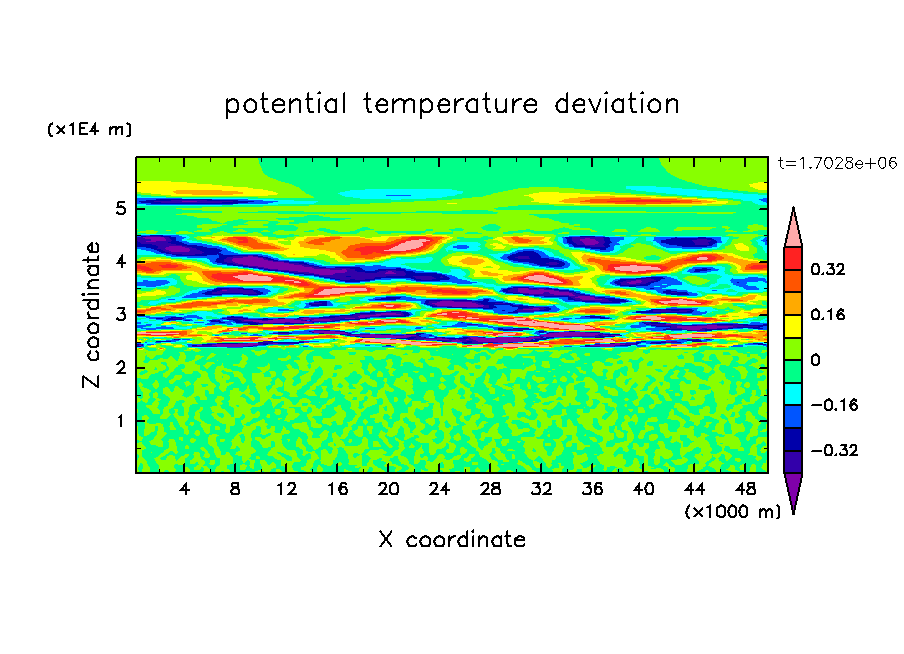 potential temperature deviation

(x1E4 m)

t=1.7028e+06

Z coordinate

5
4
3
2
1

4 8 12 16 20 24 28 32 36 40 44 48

(x1000 m)

X coordinate

0.32
0.16
0
−0.16
−0.32